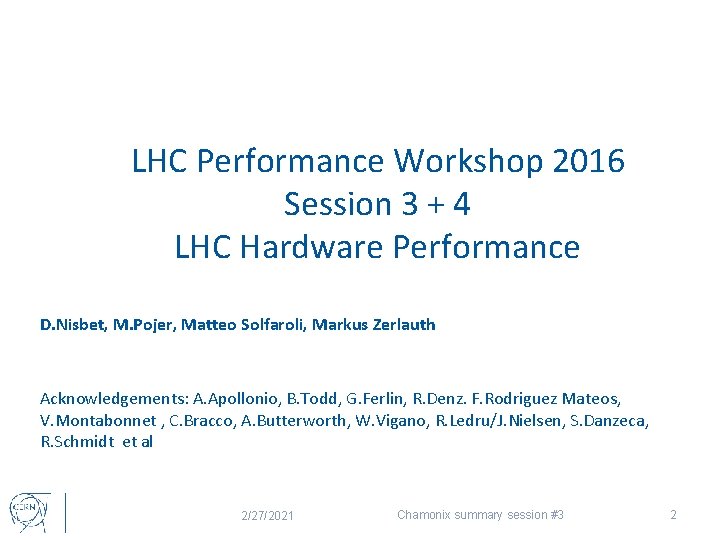 LHC Performance Workshop 2016
Session 3 + 4
LHC Hardware Performance

D.Nisbet, M.Pojer, Matteo Solfaroli, Markus Zerlauth

Acknowledgements: A.Apollonio, B.Todd, G.Ferlin, R.Denz. F.Rodriguez Mateos, V.Montabonnet , C.Bracco, A.Butterworth, W.Vigano, R.Ledru/J.Nielsen, S.Danzeca, R.Schmidt et al

CERN

2/27/2021

Chamonix summary session #3

2